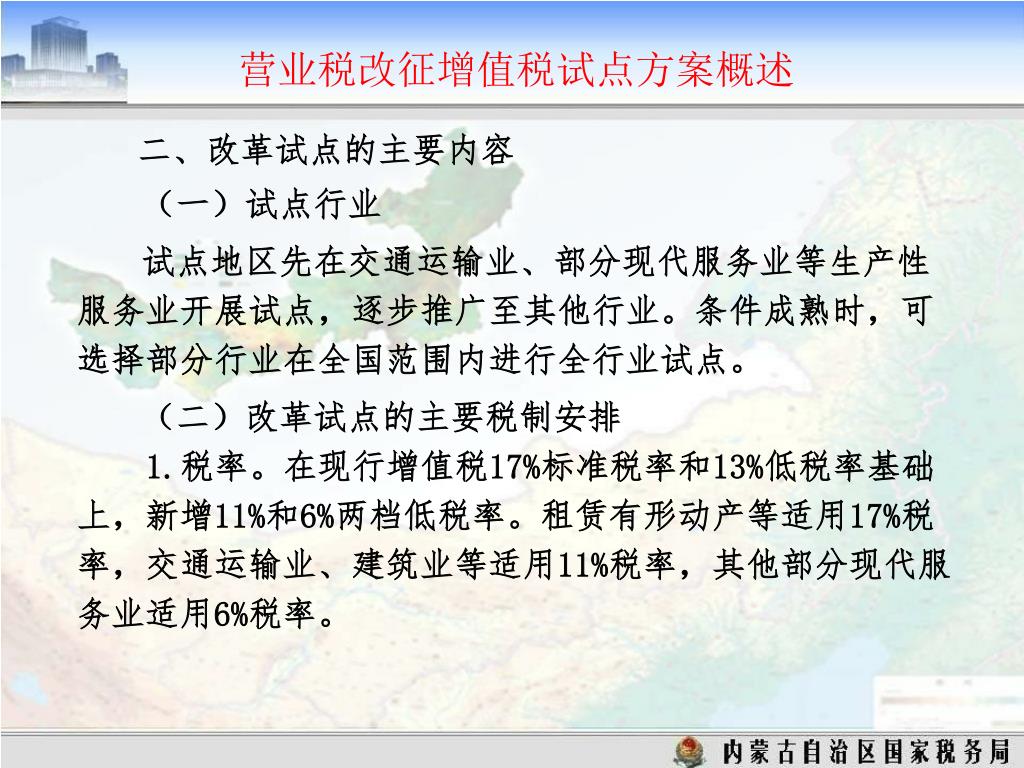 营业税改征增值税试点方案概述

二、改革试点的主要内容

（一）试点行业

试点地区先在交通运输业、部分现代服务业等生产性服务业开展试点，逐步推广至其他行业。条件成熟时，可选择部分行业在全国范围内进行全行业试点。

（二）改革试点的主要税制安排

1.税率。在现行增值税17%标准税率和13%低税率基础上，新增11%和6%两档低税率。租赁有形动产等适用17%税率，交通运输业、建筑业等适用11%税率，其他部分现代服务业适用6%税率。

内蒙古自治区国家税务局